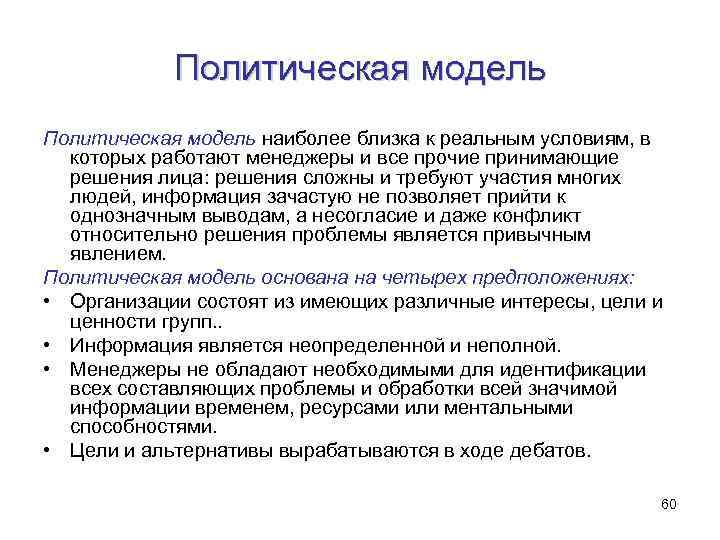 Политическая модель

Политическая модель наиболее близка к реальным условиям, в которых работают менеджеры и все прочие принимающие решения лица: решения сложны и требуют участия многих людей, информация зачастую не позволяет прийти к однозначным выводам, а несогласие и даже конфликт относительно решения проблемы является привычным явлением.

Политическая модель основана на четырех предположениях:

• Организации состоят из имеющих различные интересы, цели и ценности групп..
• Информация является неопределенной и неполной.
• Менеджеры не обладают необходимыми для идентификации всех составляющих проблемы и обработки всей значимой информации временем, ресурсами или ментальными способностями.
• Цели и альтернативы вырабатываются в ходе дебатов.

60